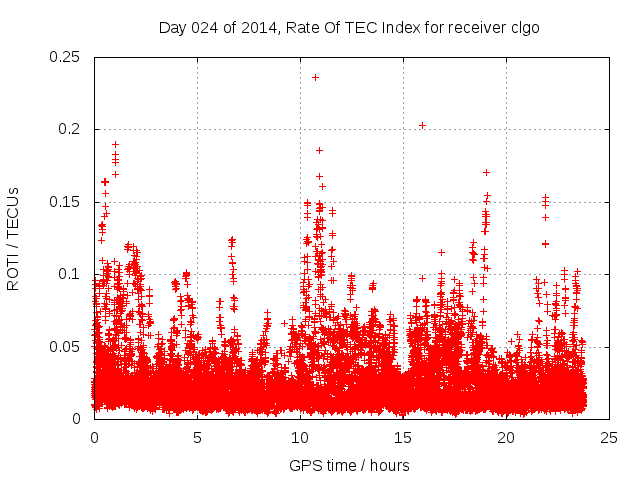 Day 024 of 2014, Rate Of TEC Index for receiver clgo

ROTI / TECUs

0.25
0.2
0.15
0.1
0.05
0

0
5
10
15
20
25

GPS time / hours